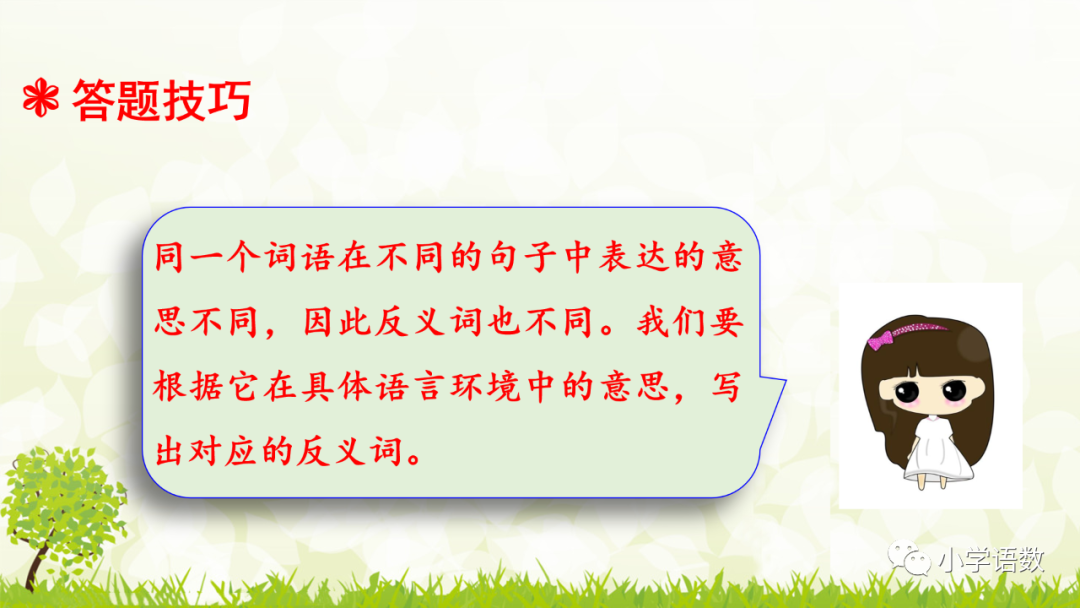 答题技巧

同一个词语在不同的句子中表达的意思不同，因此反义词也不同。我们要根据它在具体语言环境中的意思，写出对应的反义词。

小学语数